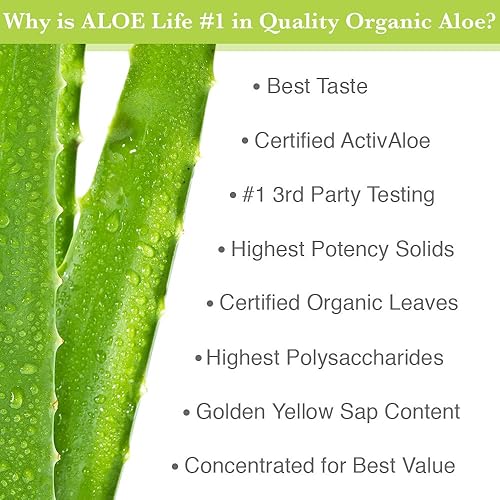 Why is ALOE Life #1 in Quality Organic Aloe?

• Best Taste

• Certified ActivAloe

• #1 3rd Party Testing

• Highest Potency Solids

• Certified Organic Leaves

• Highest Polysaccharides

• Golden Yellow Sap Content

• Concentrated for Best Value